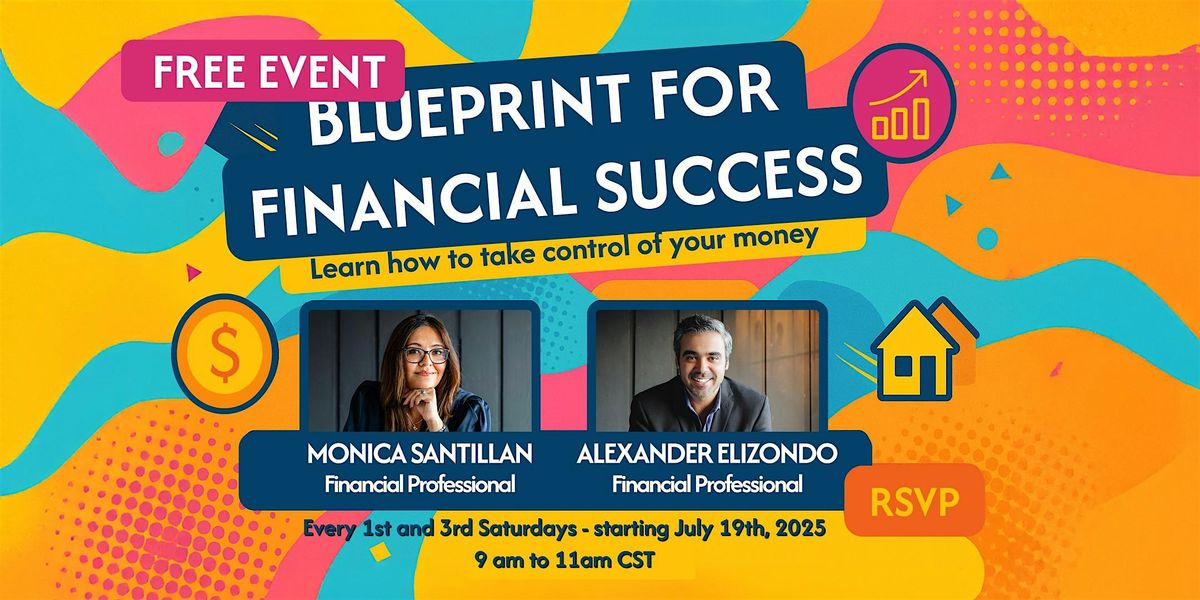 FREE EVENT

BLUEPRINT FOR FINANCIAL SUCCESS

Learn how to take control of your money

$

MONICA SANTILLAN
Financial Professional

ALEXANDER ELIZONDO
Financial Professional

RSVP

Every 1st and 3rd Saturdays - starting July 19th, 2025
9 am to 11am CST